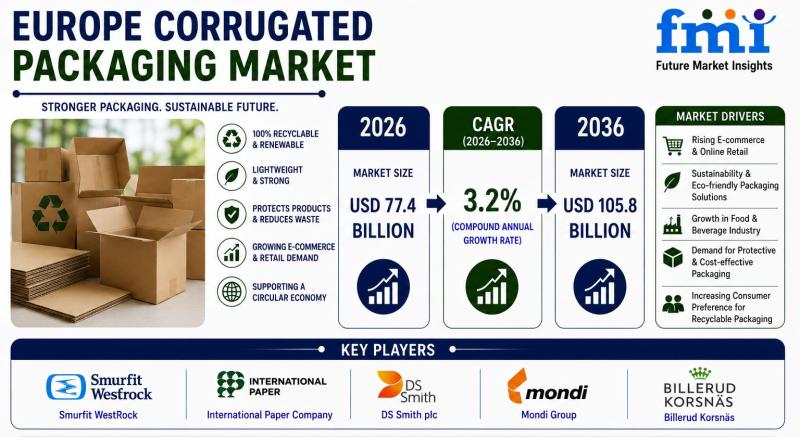 EUROPE CORRUGATED PACKAGING MARKET

fmi
Future Market Insights

STRONGER PACKAGING. SUSTAINABLE FUTURE.

100% RECYCLABLE & RENEWABLE

LIGHTWEIGHT & STRONG

PROTECTS PRODUCTS & REDUCES WASTE

GROWING E-COMMERCE & RETAIL DEMAND

SUPPORTING A CIRCULAR ECONOMY

2026
MARKET SIZE
USD 77.4 BILLION

CAGR
(2026–2036)
3.2%
(COMPOUND ANNUAL GROWTH RATE)

2036
MARKET SIZE
USD 105.8 BILLION

MARKET DRIVERS
Rising E-commerce & Online Retail
Sustainability & Eco-friendly Packaging Solutions
Growth in Food & Beverage Industry
Demand for Protective & Cost-effective Packaging
Increasing Consumer Preference for Recyclable Packaging

KEY PLAYERS

Smurfit Westrock
Smurfit WestRock

INTERNATIONAL PAPER
International Paper Company

DS Smith
DS Smith plc

mondi
Mondi Group

BILLERUD KORSNÄS
Billerud Korsnäs